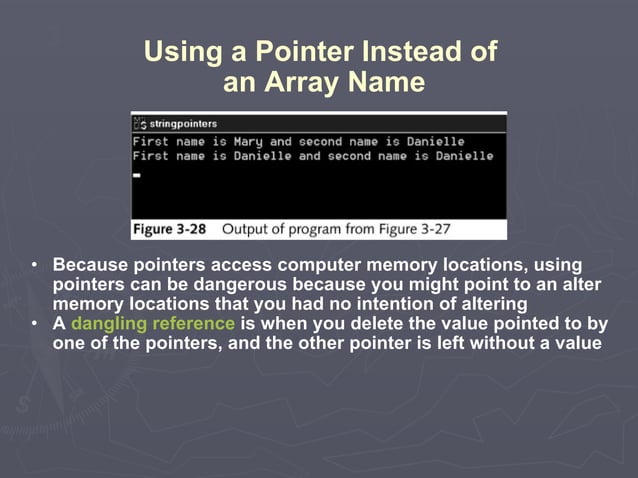 Using a Pointer Instead of an Array Name

stringpointers
First name is Mary and second name is Danielle
First name is Danielle and second name is Danielle

Figure 3-28 Output of program from Figure 3-27

• Because pointers access computer memory locations, using pointers can be dangerous because you might point to an alter memory locations that you had no intention of altering
• A dangling reference is when you delete the value pointed to by one of the pointers, and the other pointer is left without a value